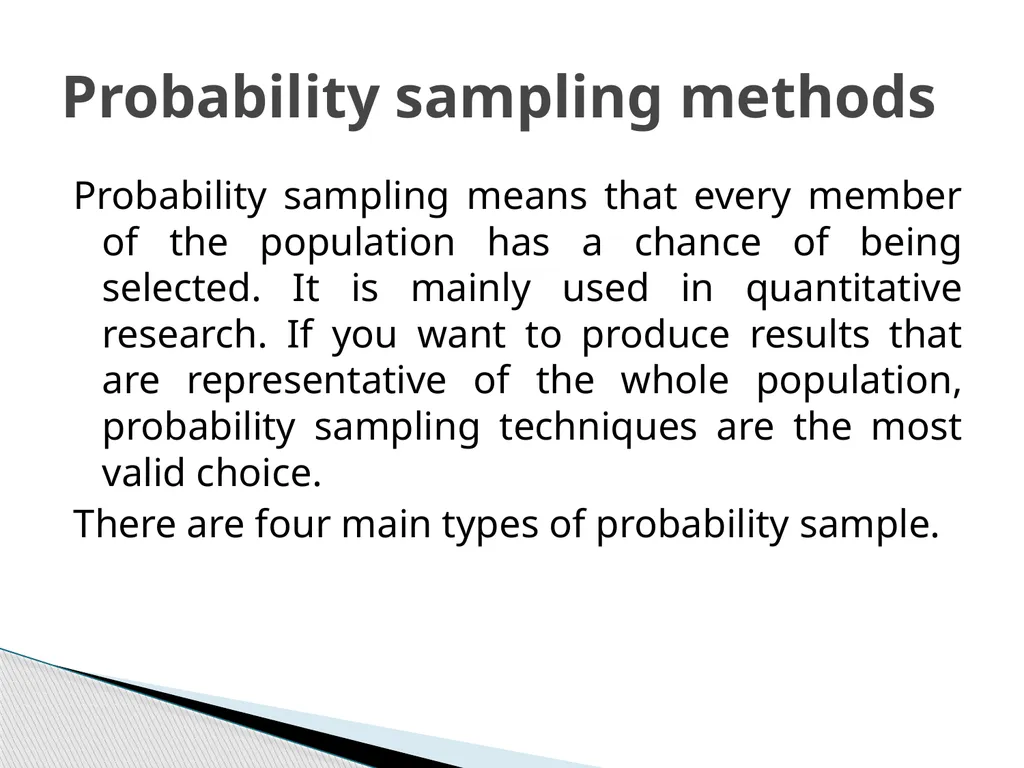 Probability sampling methods

Probability sampling means that every member of the population has a chance of being selected. It is mainly used in quantitative research. If you want to produce results that are representative of the whole population, probability sampling techniques are the most valid choice.

There are four main types of probability sample.